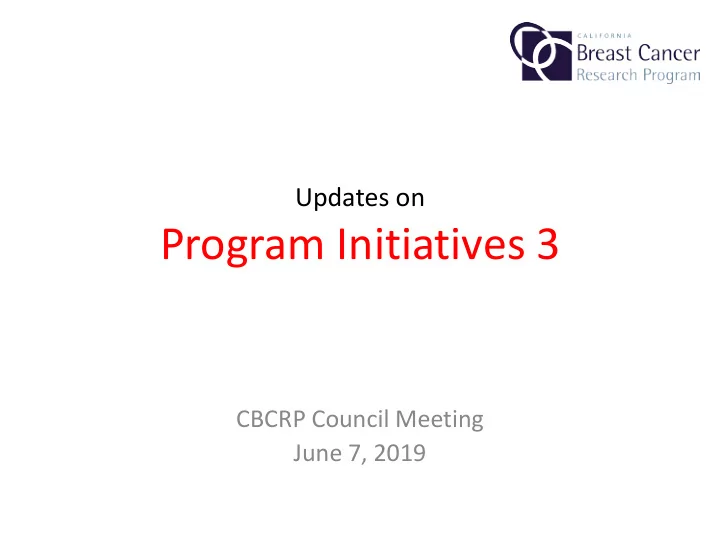 CALIFORNIA
Breast Cancer
Research Program

Updates on
Program Initiatives 3

CBCRP Council Meeting
June 7, 2019